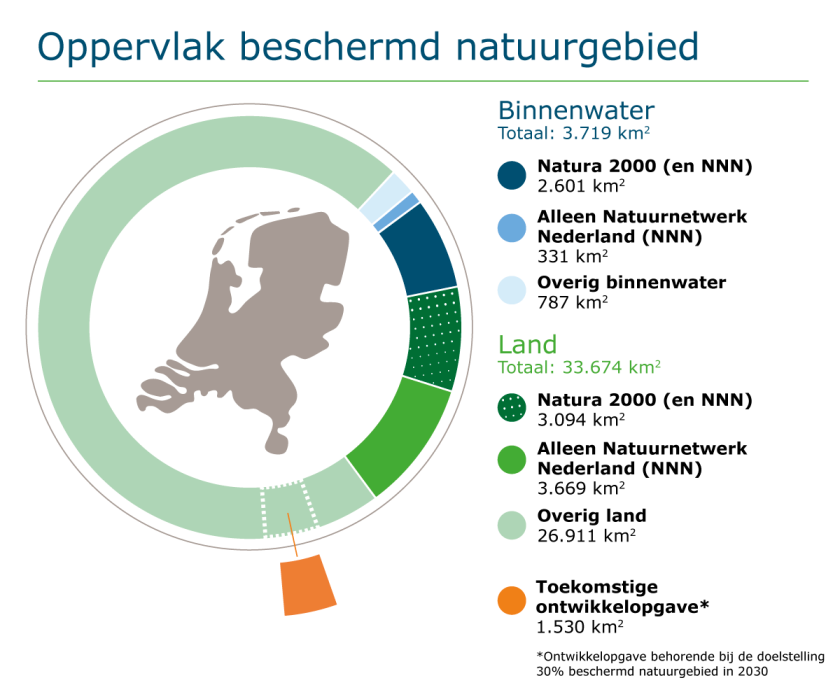 Oppervlak beschermd natuurgebied

Binnenwater
Totaal: 3.719 km$^2$

Natura 2000 (en NNN)
2.601 km$^2$

Alleen Natuurnetwerk Nederland (NNN)
331 km$^2$

Overig binnenwater
787 km$^2$

Land
Totaal: 33.674 km$^2$

Natura 2000 (en NNN)
3.094 km$^2$

Alleen Natuurnetwerk Nederland (NNN)
3.669 km$^2$

Overig land
26.911 km$^2$

Toekomstige ontwikkelopgave*
1.530 km$^2$

*Ontwikkelopgave behorende bij de doelstelling 30% beschermd natuurgebied in 2030